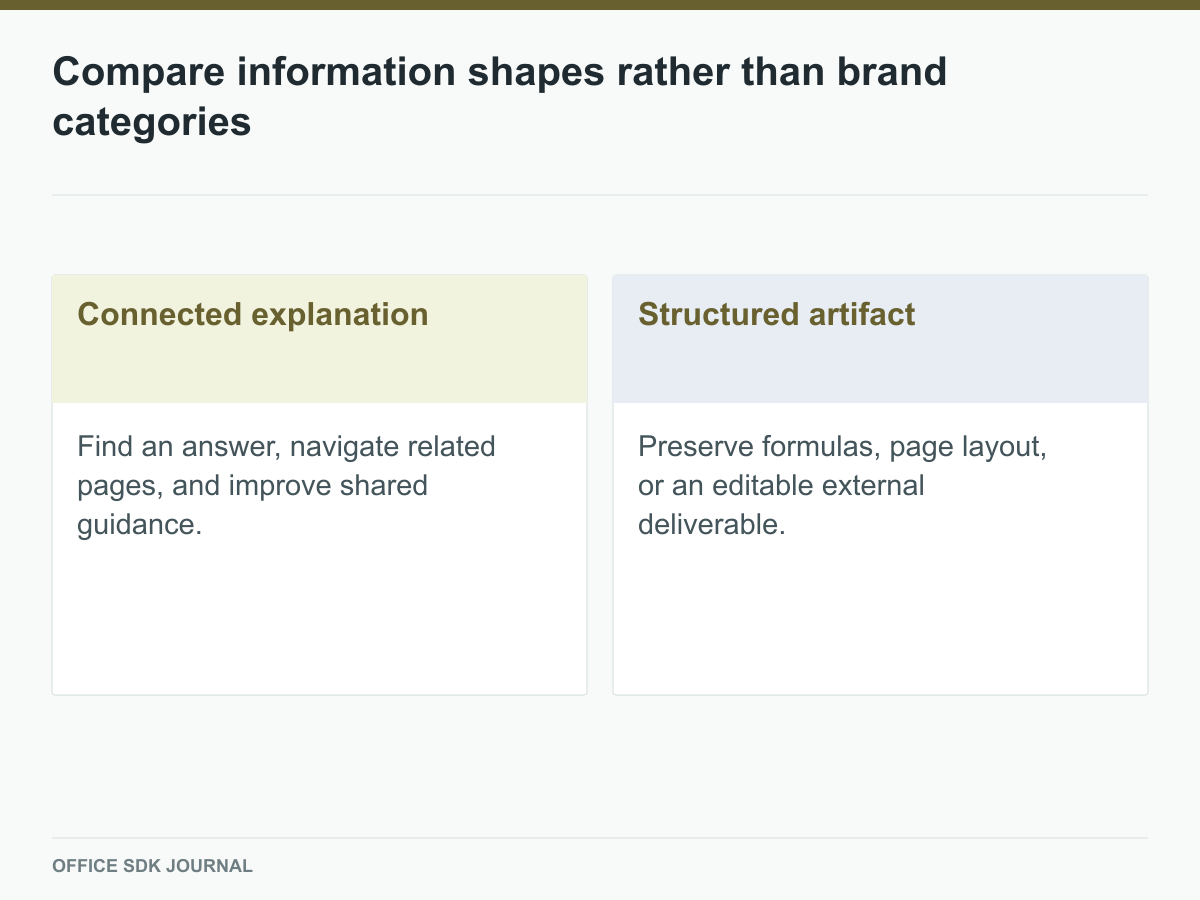 Compare information shapes rather than brand categories

Connected explanation

Find an answer, navigate related pages, and improve shared guidance.

Structured artifact

Preserve formulas, page layout, or an editable external deliverable.

OFFICE SDK JOURNAL